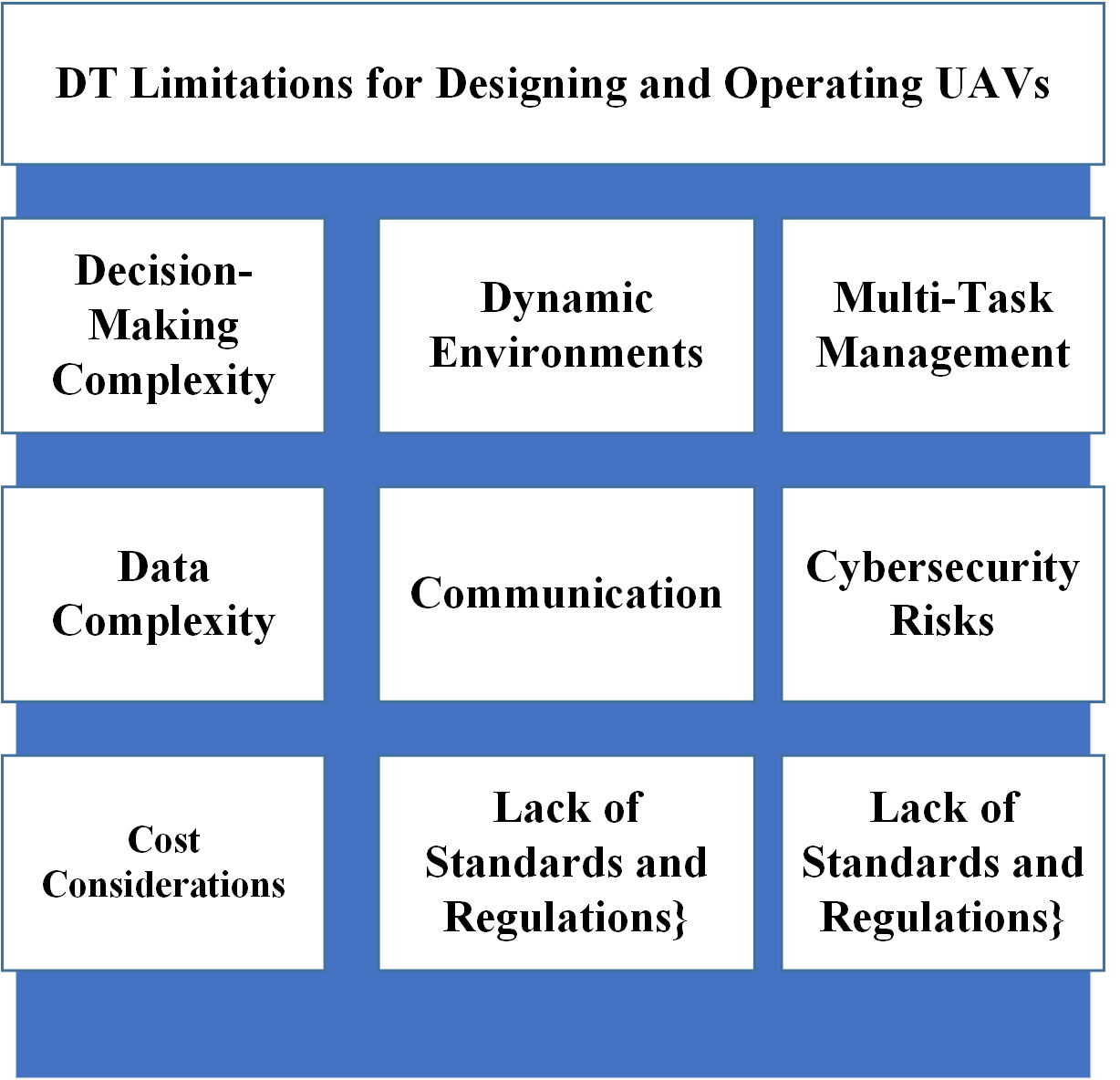 DT Limitations for Designing and Operating UAVs

Decision-Making Complexity

Dynamic Environments

Multi-Task Management

Data Complexity

Communication

Cybersecurity Risks

Cost Considerations

Lack of Standards and Regulations}

Lack of Standards and Regulations}